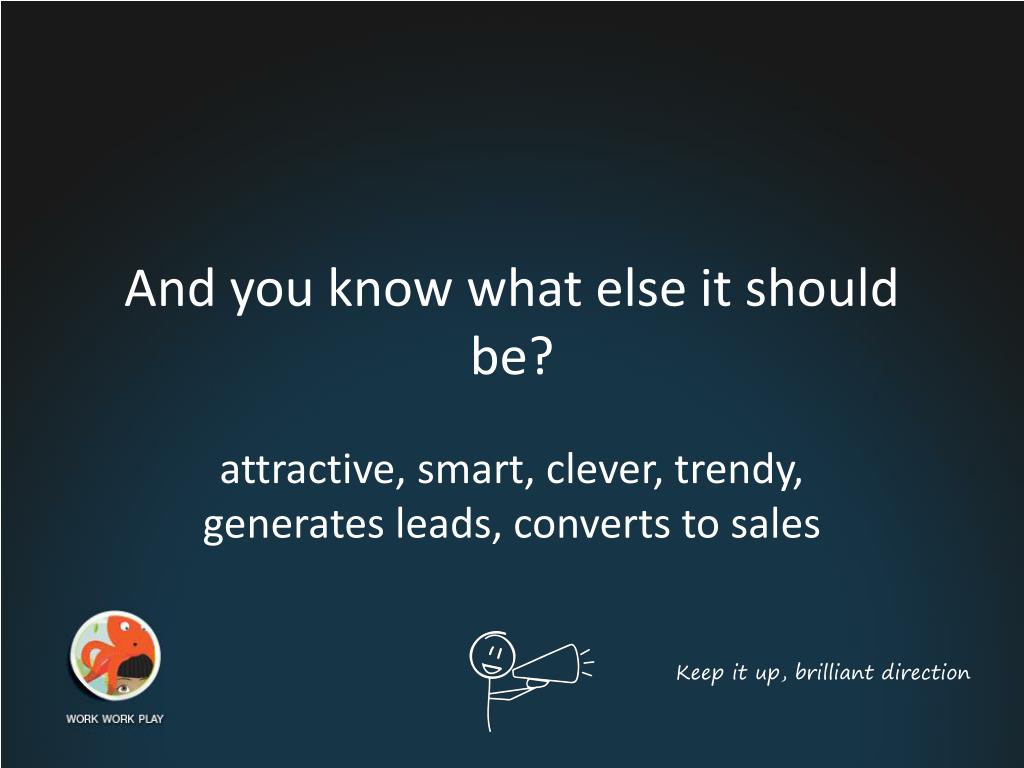 And you know what else it should be?

attractive, smart, clever, trendy, generates leads, converts to sales

WORK WORK PLAY

Keep it up, brilliant direction